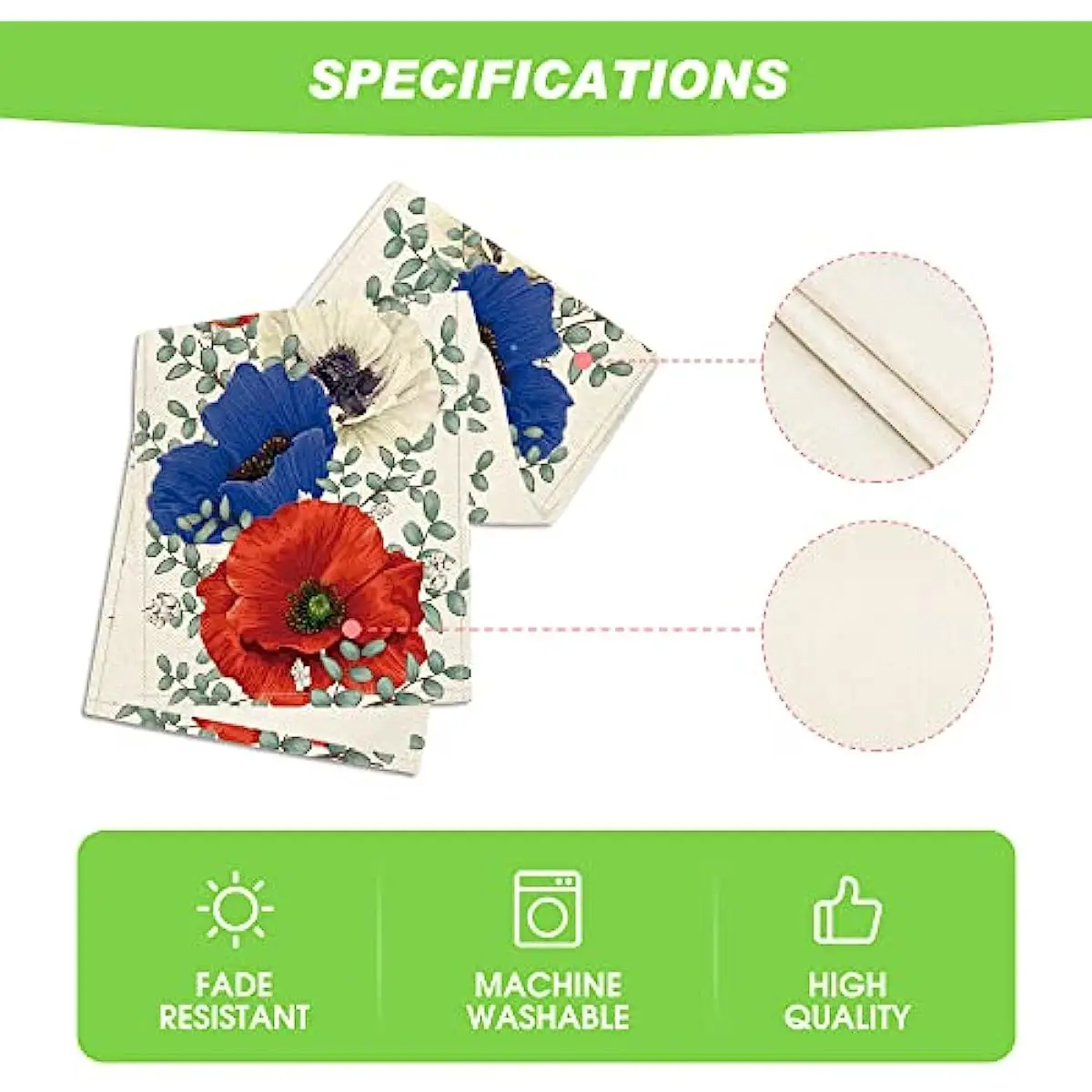 SPECIFICATIONS

FADE RESISTANT

MACHINE WASHABLE

HIGH QUALITY